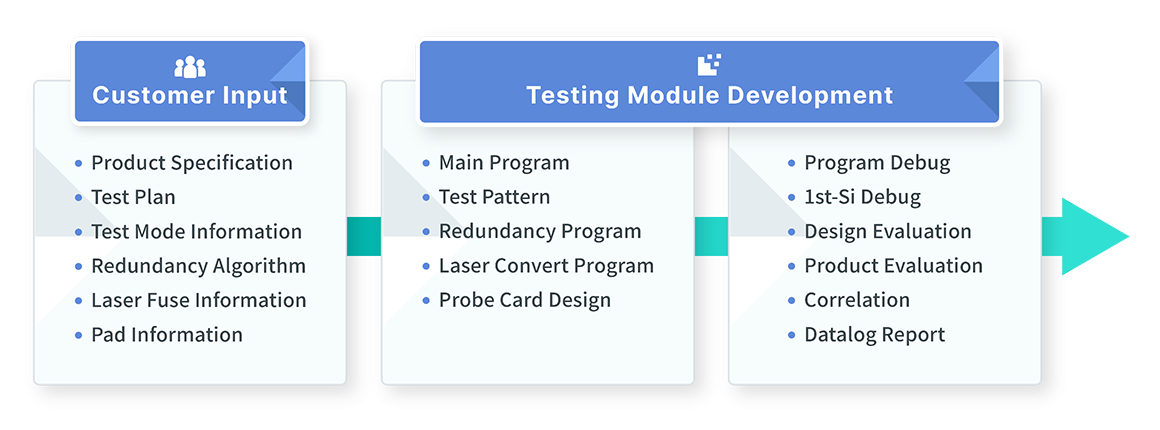 Customer Input

- Product Specification
- Test Plan
- Test Mode Information
- Redundancy Algorithm
- Laser Fuse Information
- Pad Information

Testing Module Development

- Main Program
- Test Pattern
- Redundancy Program
- Laser Convert Program
- Probe Card Design

- Program Debug
- 1st-Si Debug
- Design Evaluation
- Product Evaluation
- Correlation
- Datalog Report